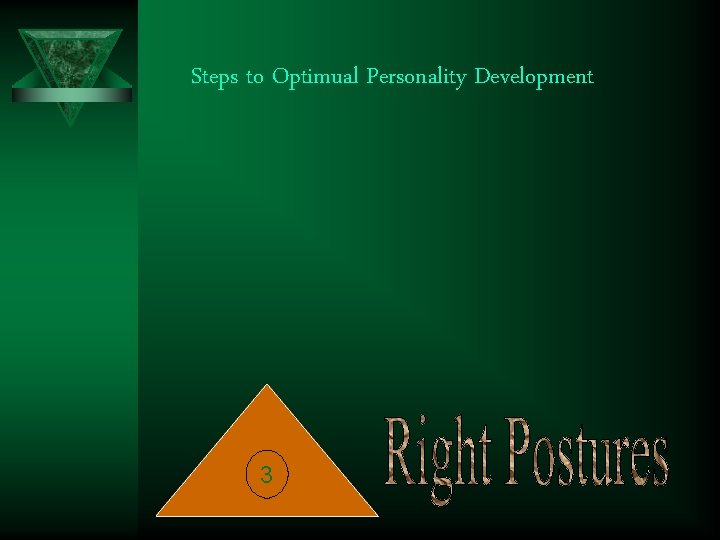 Steps to Optimual Personality Development

3

Right Postures